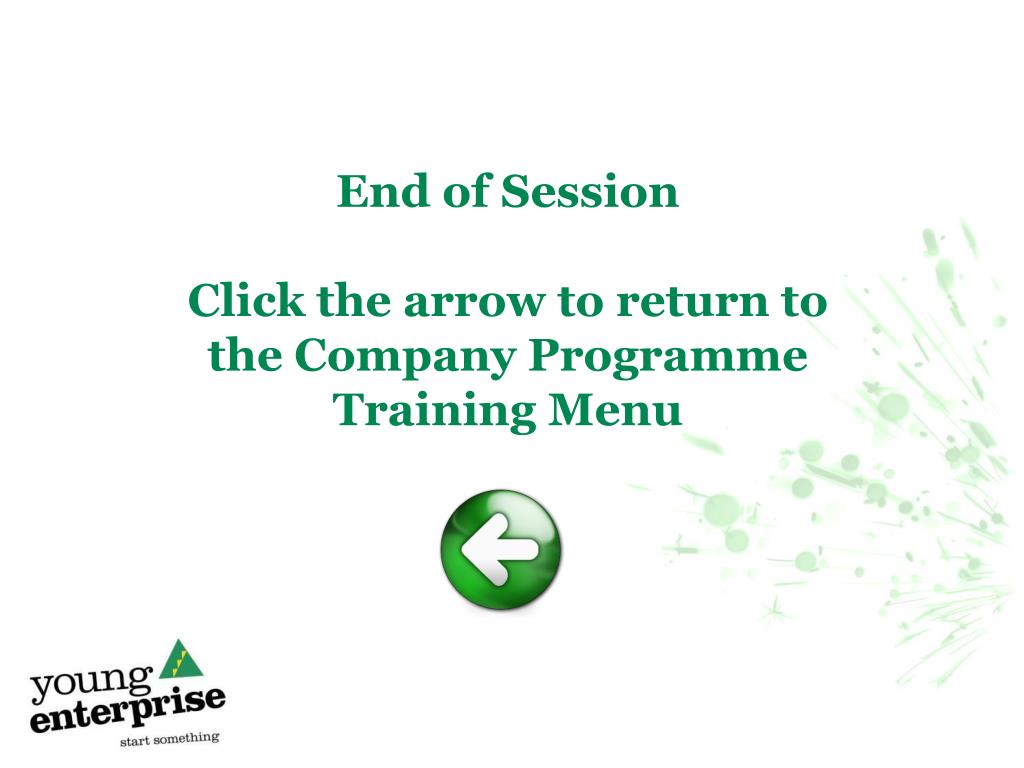 End of Session

Click the arrow to return to the Company Programme Training Menu

young enterprise
start something